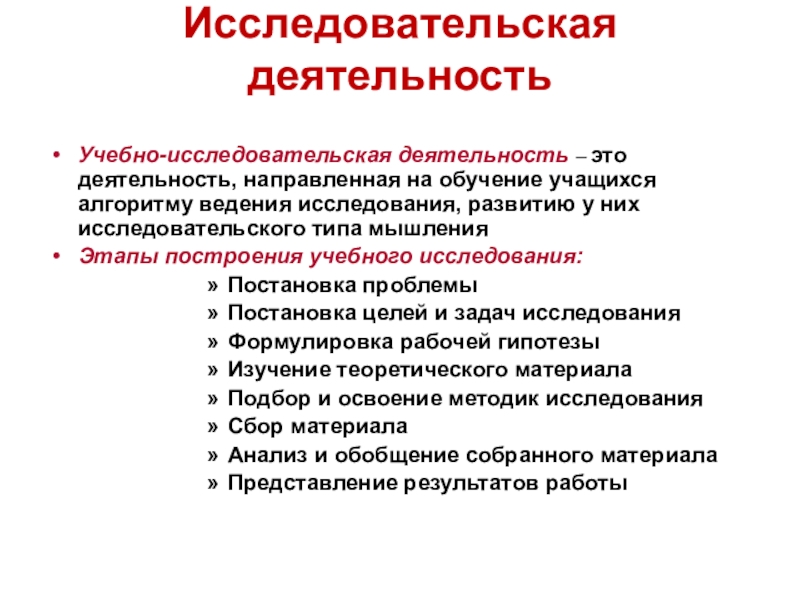 Исследовательская деятельность

• Учебно-исследовательская деятельность – это деятельность, направленная на обучение учащихся алгоритму ведения исследования, развитию у них исследовательского типа мышления
• Этапы построения учебного исследования:
» Постановка проблемы
» Постановка целей и задач исследования
» Формулировка рабочей гипотезы
» Изучение теоретического материала
» Подбор и освоение методик исследования
» Сбор материала
» Анализ и обобщение собранного материала
» Представление результатов работы